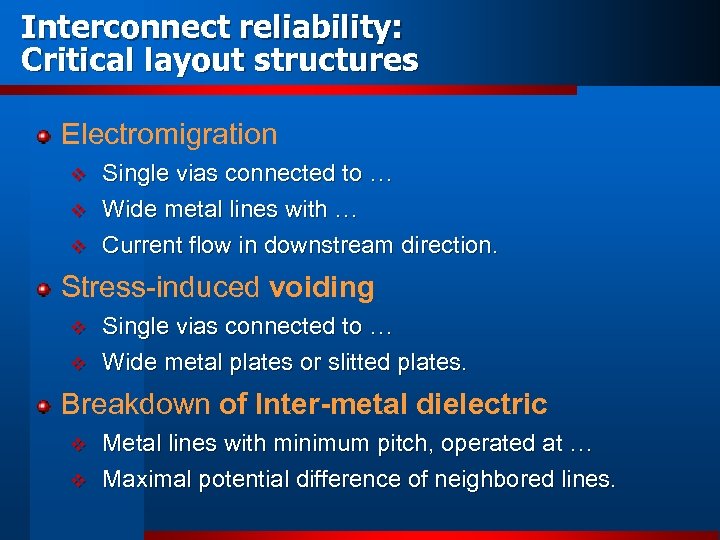 Interconnect reliability:
Critical layout structures

Electromigration
Single vias connected to …
Wide metal lines with …
Current flow in downstream direction.

Stress-induced voiding
Single vias connected to …
Wide metal plates or slitted plates.

Breakdown of Inter-metal dielectric
Metal lines with minimum pitch, operated at …
Maximal potential difference of neighbored lines.